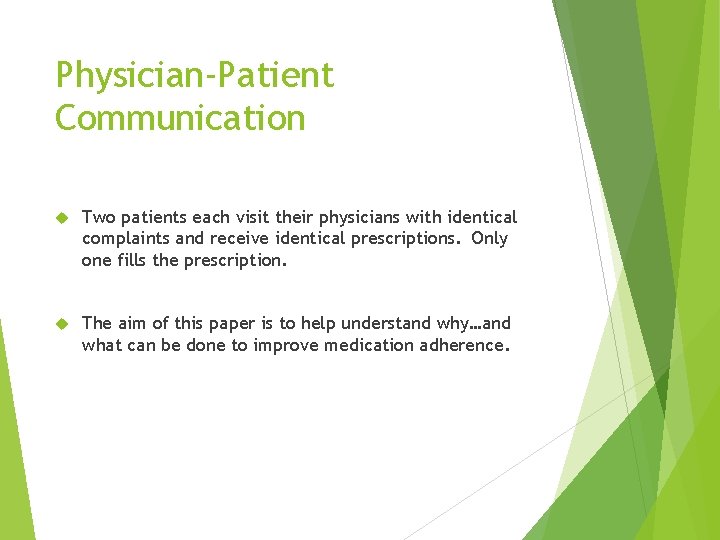 Physician-Patient Communication

Two patients each visit their physicians with identical complaints and receive identical prescriptions. Only one fills the prescription.

The aim of this paper is to help understand why…and what can be done to improve medication adherence.